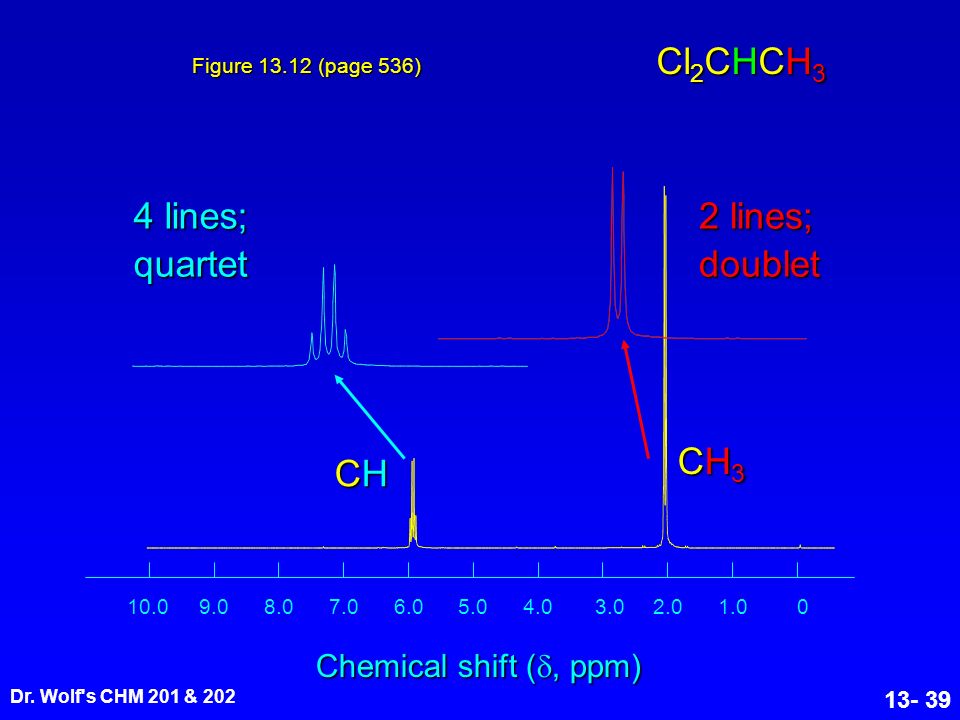 Figure 13.12 (page 536)

$Cl_2CHCH_3$

4 lines; quartet

2 lines; doublet

CH

$CH_3$

10.0 9.0 8.0 7.0 6.0 5.0 4.0 3.0 2.0 1.0 0

Chemical shift ($\delta$, ppm)

Dr. Wolf's CHM 201 & 202

13- 39